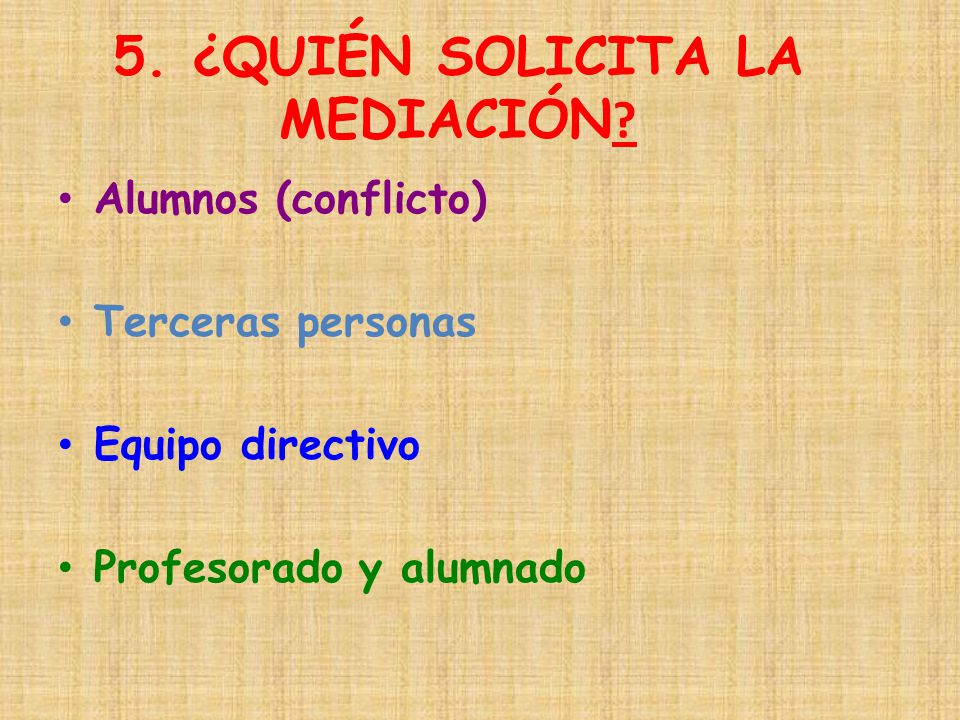 5. ¿QUIÉN SOLICITA LA MEDIACIÓN?

• Alumnos (conflicto)

• Terceras personas

• Equipo directivo

• Profesorado y alumnado